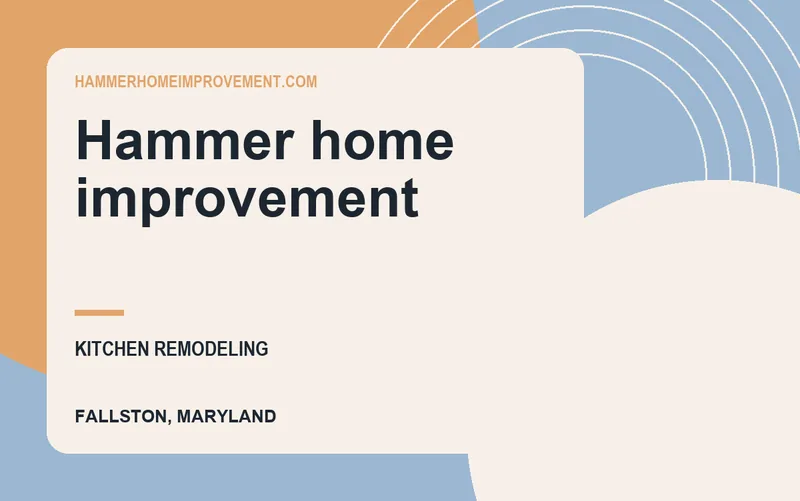 HAMMERHOMEIMPROVEMENT.COM

Hammer home improvement

KITCHEN REMODELING

FALLSTON, MARYLAND